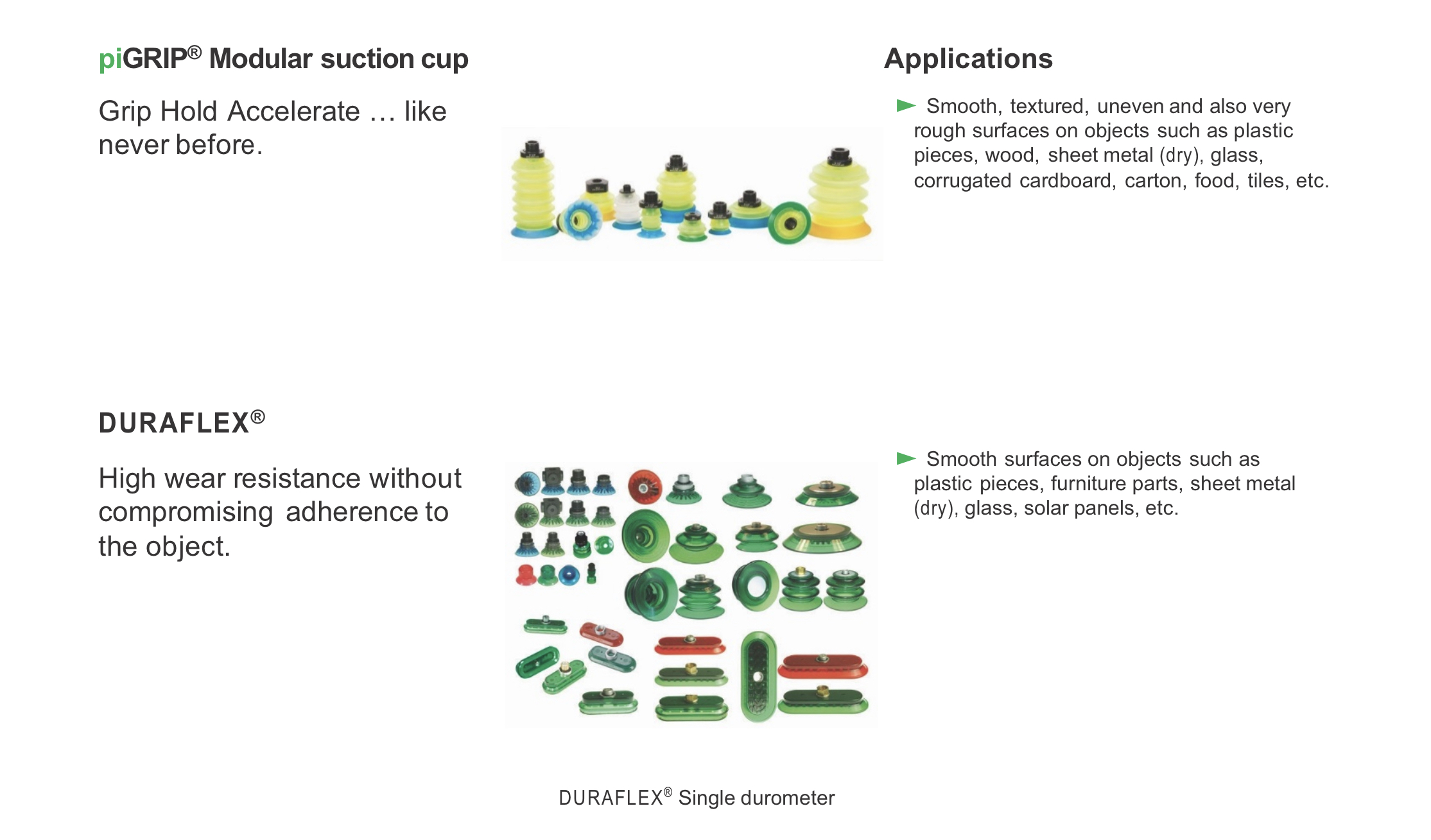 piGRIP® Modular suction cup

Grip Hold Accelerate … like never before.

Applications

► Smooth, textured, uneven and also very rough surfaces on objects such as plastic pieces, wood, sheet metal (dry), glass, corrugated cardboard, carton, food, tiles, etc.

DURAFLEX®

High wear resistance without compromising adherence to the object.

► Smooth surfaces on objects such as plastic pieces, furniture parts, sheet metal (dry), glass, solar panels, etc.

DURAFLEX® Single durometer